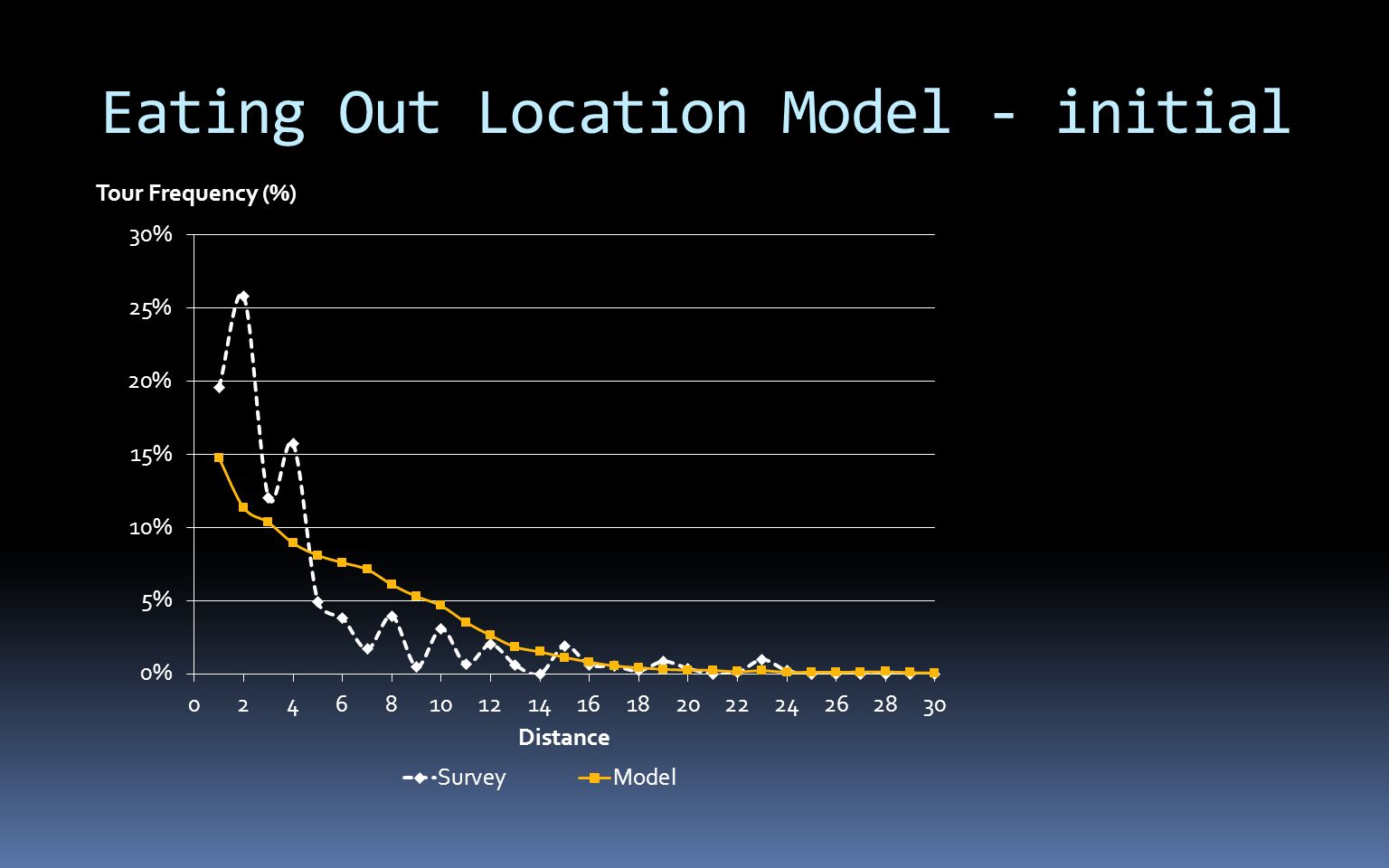 Eating Out Location Model - initial

Tour Frequency (%)

30%
25%
20%
15%
10%
5%
0%

0 2 4 6 8 10 12 14 16 18 20 22 24 26 28 30

Distance

Survey Model